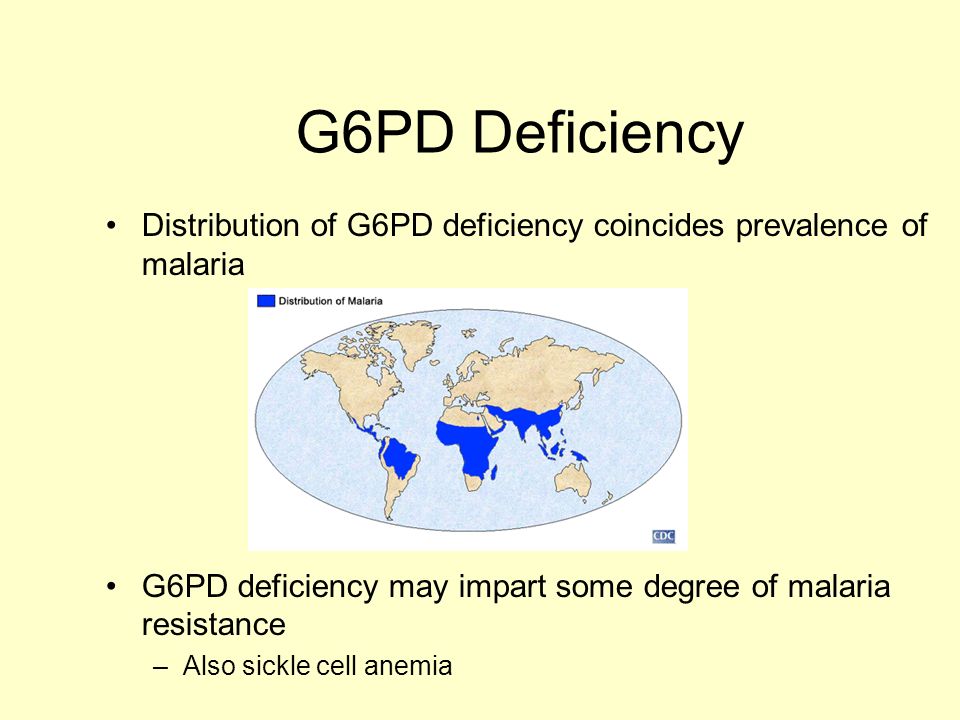 G6PD Deficiency

• Distribution of G6PD deficiency coincides prevalence of malaria

Distribution of Malaria

CDC

• G6PD deficiency may impart some degree of malaria resistance

– Also sickle cell anemia